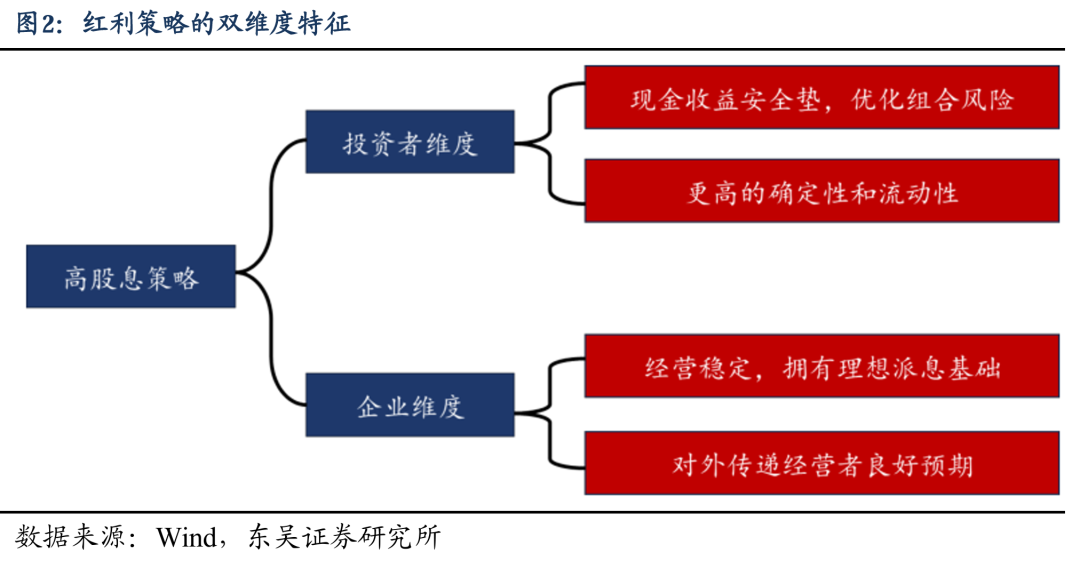 图2：红利策略的双维度特征

高股息策略

投资者维度

现金收益安全垫，优化组合风险

更高的确定性和流动性

企业维度

经营稳定，拥有理想派息基础

对外传递经营者良好预期

数据来源：Wind，东吴证券研究所